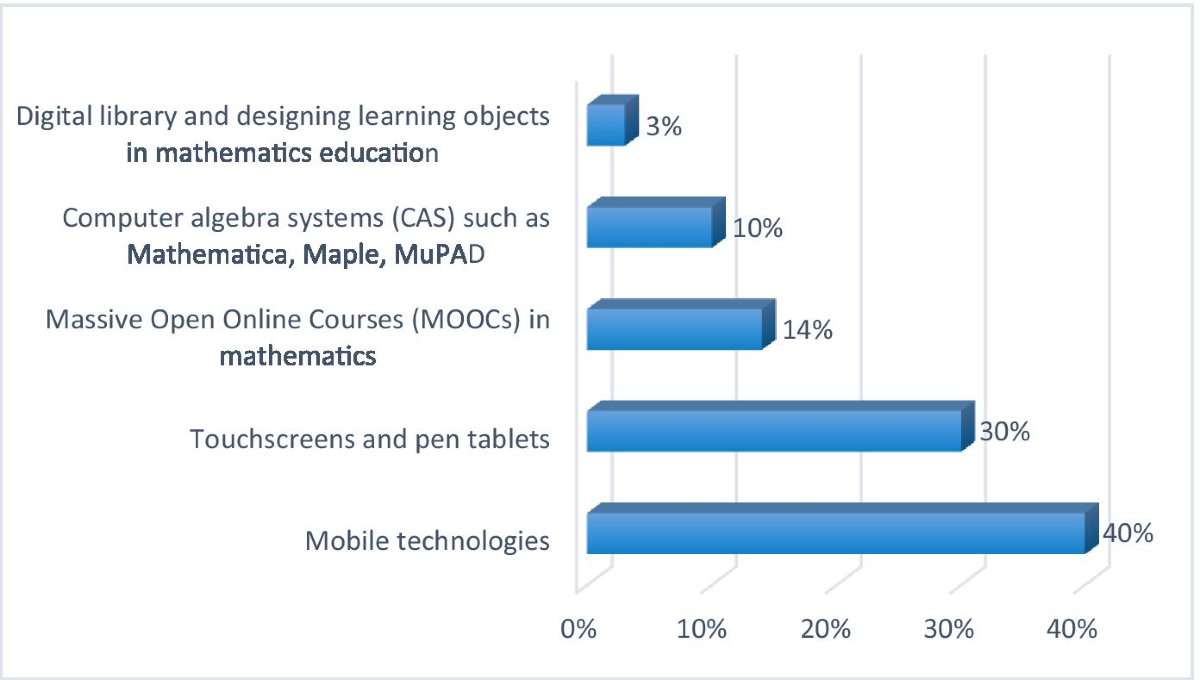 Digital library and designing learning objects in mathematics education
3%

Computer algebra systems (CAS) such as Mathematica, Maple, MuPAD
10%

Massive Open Online Courses (MOOCs) in mathematics
14%

Touchscreens and pen tablets
30%

Mobile technologies
40%

0%
10%
20%
30%
40%